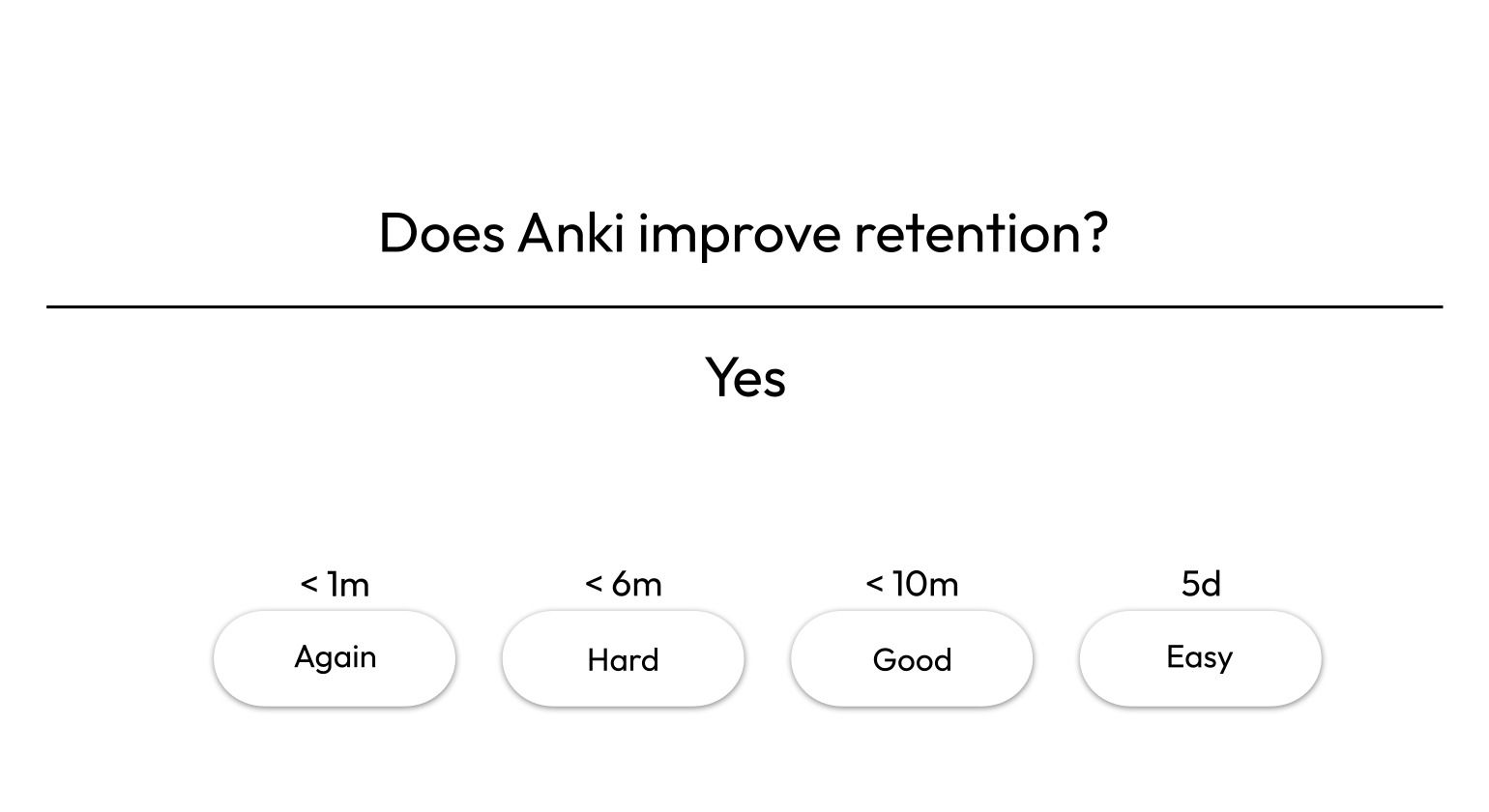 Does Anki improve retention?

Yes

< 1m
Again

< 6m
Hard

< 10m
Good

5d
Easy